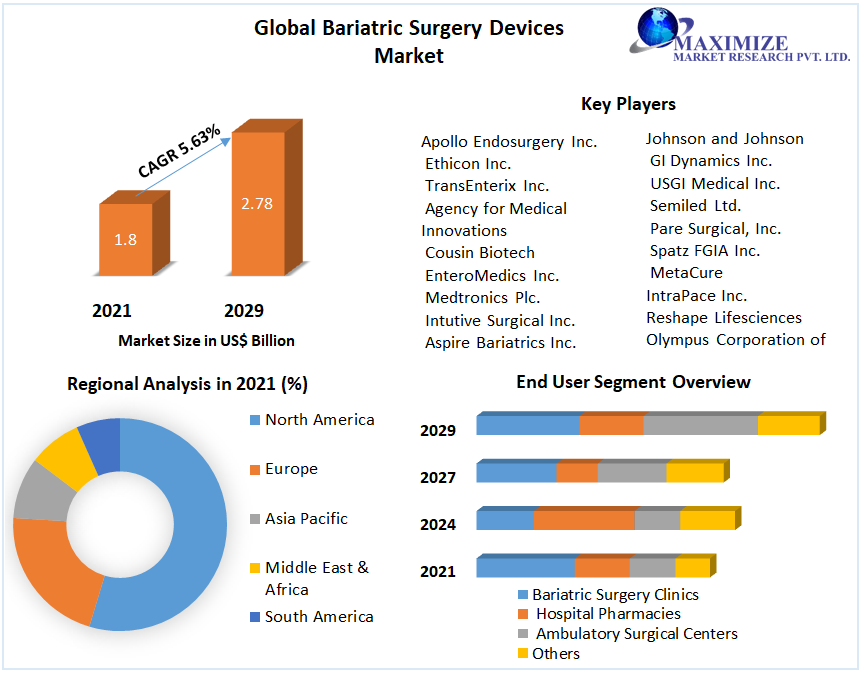 Global Bariatric Surgery Devices Market

MAXIMIZE
MARKET RESEARCH PVT. LTD.

CAGR 5.63%

1.8

2.78

2021

2029

Market Size in US$ Billion

Key Players

Apollo Endosurgery Inc.
Ethicon Inc.
TransEnterix Inc.
Agency for Medical Innovations
Cousin Biotech
EnteroMedics Inc.
Medtronics Plc.
Intutive Surgical Inc.
Aspire Bariatrics Inc.

Johnson and Johnson
GI Dynamics Inc.
USGI Medical Inc.
Semiled Ltd.
Pare Surgical, Inc.
Spatz FGIA Inc.
MetaCure
IntraPace Inc.
Reshape Lifesciences
Olympus Corporation of

Regional Analysis in 2021 (%)

North America
Europe
Asia Pacific
Middle East & Africa
South America

End User Segment Overview

2029
2027
2024
2021

Bariatric Surgery Clinics
Hospital Pharmacies
Ambulatory Surgical Centers
Others